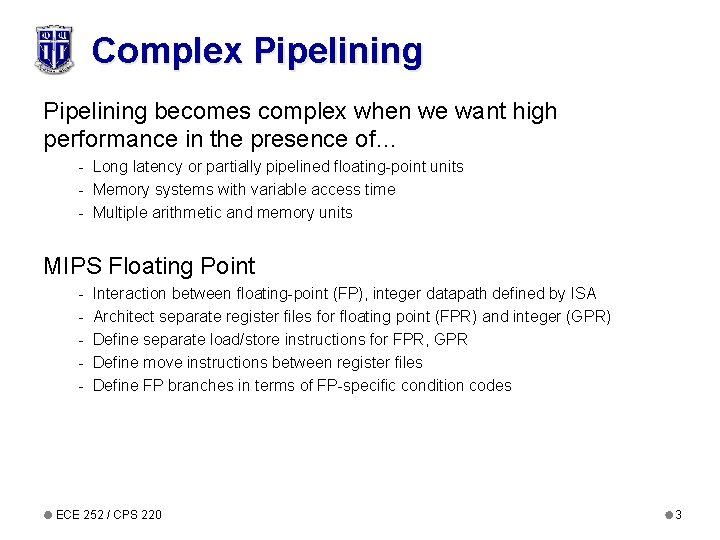 Complex Pipelining

Pipelining becomes complex when we want high performance in the presence of...

- Long latency or partially pipelined floating-point units
- Memory systems with variable access time
- Multiple arithmetic and memory units

MIPS Floating Point

- Interaction between floating-point (FP), integer datapath defined by ISA
- Architect separate register files for floating point (FPR) and integer (GPR)
- Define separate load/store instructions for FPR, GPR
- Define move instructions between register files
- Define FP branches in terms of FP-specific condition codes

ECE 252 / CPS 220

3